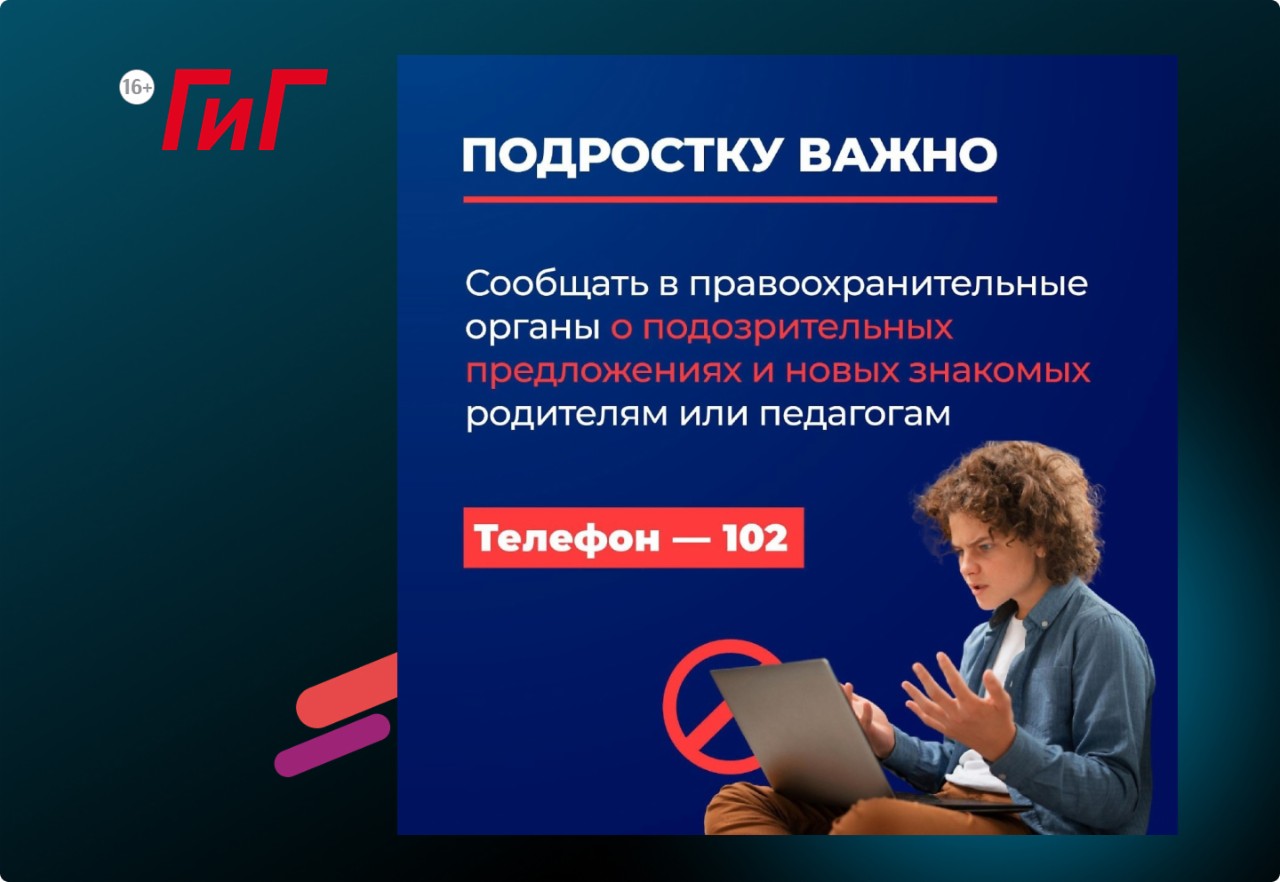 16+ ГиГ

ПОДРОСТКУ ВАЖНО

Сообщать в правоохранительные органы о подозрительных предложениях и новых знакомых родителям или педагогам

Телефон — 102